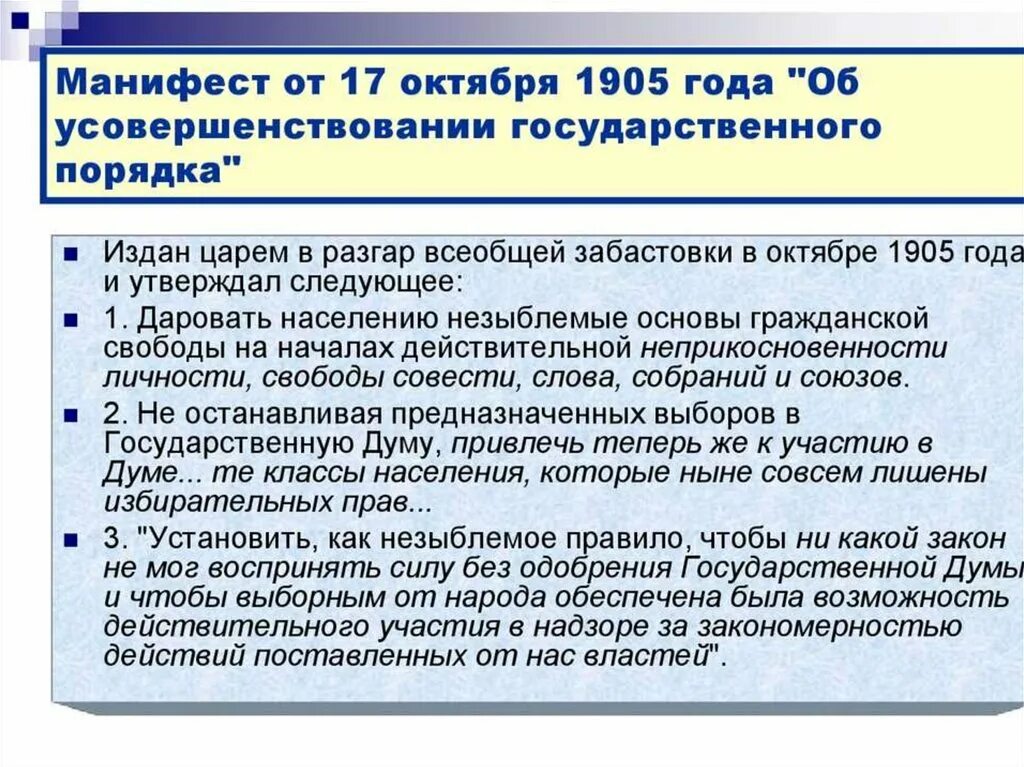 Манифест от 17 октября 1905 года "Об усовершенствовании государственного порядка"

Издан царем в разгар всеобщей забастовки в октябре 1905 года и утверждал следующее:

1. Даровать населению незыблемые основы гражданской свободы на началах действительной неприкосновенности личности, свободы совести, слова, собраний и союзов.

2. Не останавливая предназначенных выборов в Государственную Думу, привлечь теперь же к участию в Думе... те классы населения, которые ныне совсем лишены избирательных прав...

3. "Установить, как незыблемое правило, чтобы ни какой закон не мог воспринять силу без одобрения Государственной Думы и чтобы выборным от народа обеспечена была возможность действительного участия в надзоре за закономерностью действий поставленных от нас властей".